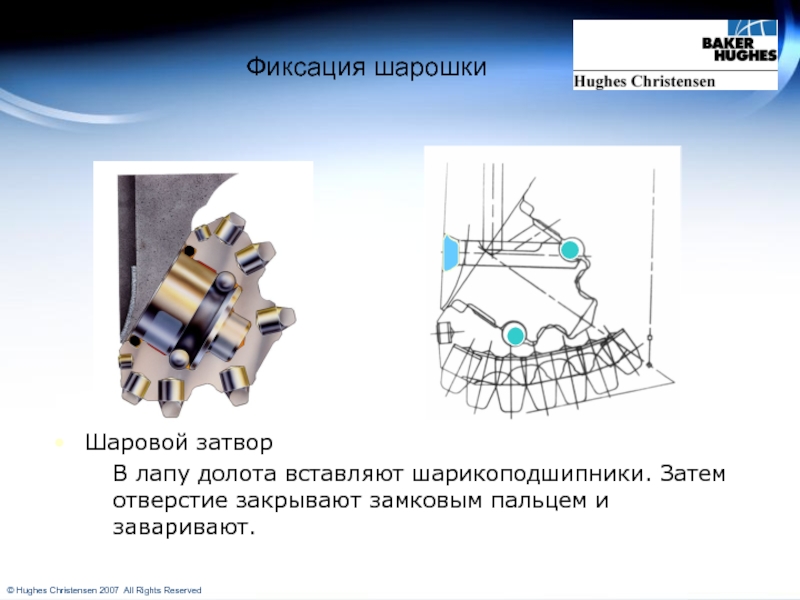 Фиксация шарошки

BAKER HUGHES

Hughes Christensen

• Шаровой затвор

В лапу долота вставляют шарикоподшипники. Затем отверстие закрывают замковым пальцем и заваривают.

© Hughes Christensen 2007 All Rights Reserved